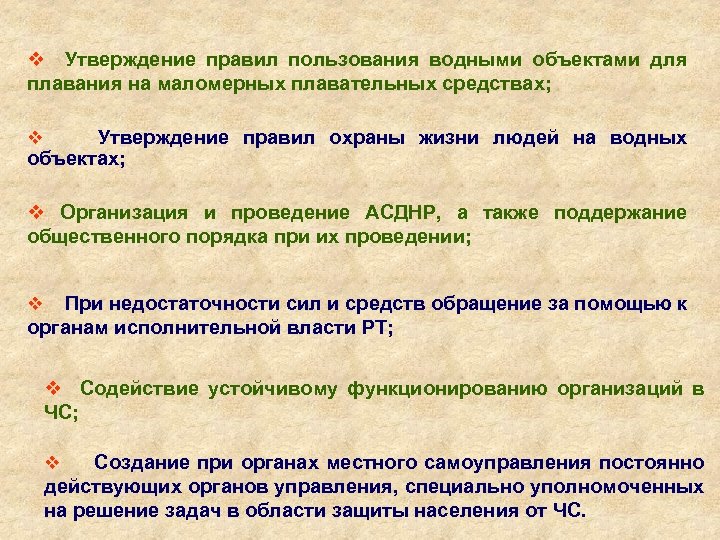 ❖ Утверждение правил пользования водными объектами для плавания на маломерных плавательных средствах;

❖ Утверждение правил охраны жизни людей на водных объектах;

❖ Организация и проведение АСДНР, а также поддержание общественного порядка при их проведении;

❖ При недостаточности сил и средств обращение за помощью к органам исполнительной власти РТ;

❖ Содействие устойчивому функционированию организаций в ЧС;

❖ Создание при органах местного самоуправления постоянно действующих органов управления, специально уполномоченных на решение задач в области защиты населения от ЧС.